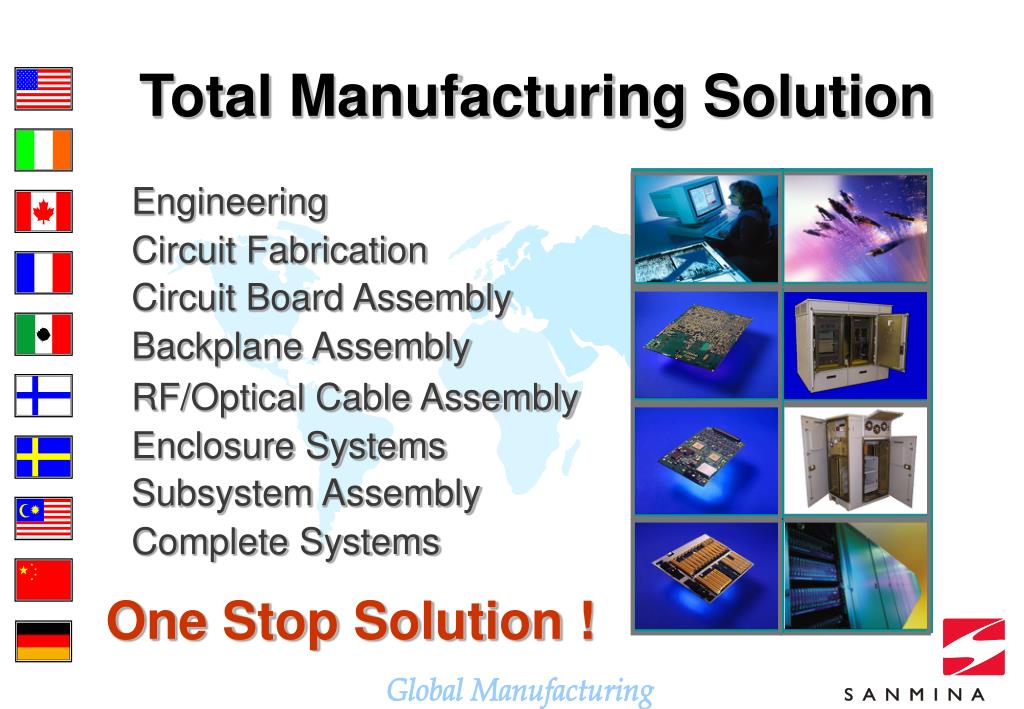 Total Manufacturing Solution

Engineering
Circuit Fabrication
Circuit Board Assembly
Backplane Assembly
RF/Optical Cable Assembly
Enclosure Systems
Subsystem Assembly
Complete Systems

One Stop Solution !

Global Manufacturing

SANMINA